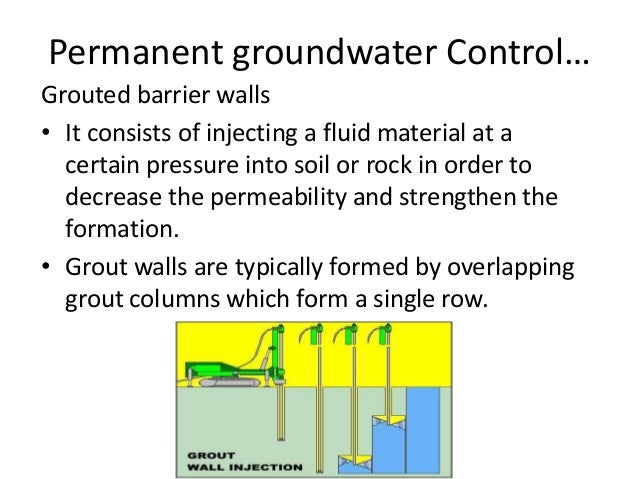 Permanent groundwater Control…

Grouted barrier walls

• It consists of injecting a fluid material at a certain pressure into soil or rock in order to decrease the permeability and strengthen the formation.

• Grout walls are typically formed by overlapping grout columns which form a single row.

GROUT
WALL INJECTION